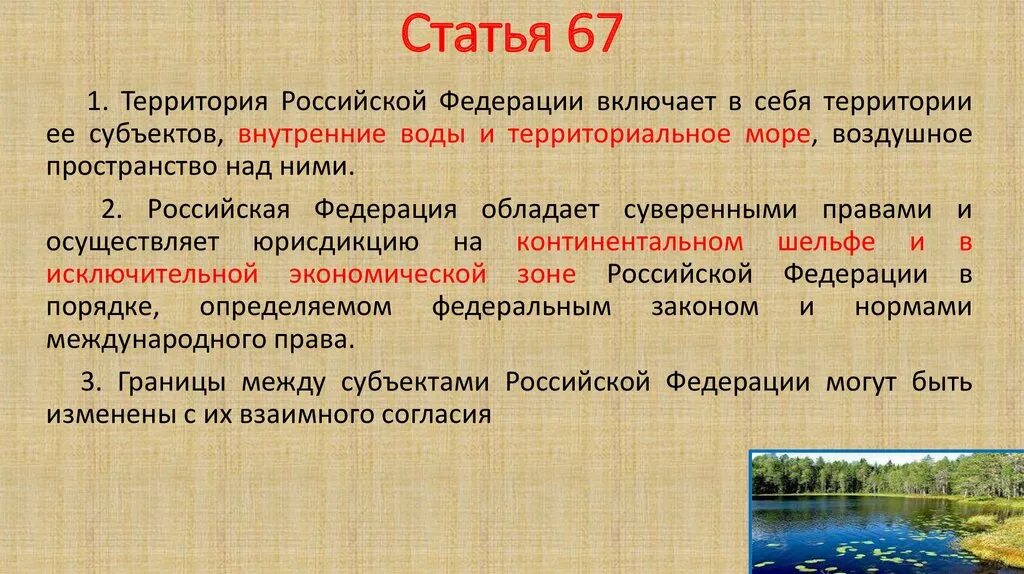 Статья 67

1. Территория Российской Федерации включает в себя территории ее субъектов, внутренние воды и территориальное море, воздушное пространство над ними.

2. Российская Федерация обладает суверенными правами и осуществляет юрисдикцию на континентальном шельфе и в исключительной экономической зоне Российской Федерации в порядке, определяемом федеральным законом и нормами международного права.

3. Границы между субъектами Российской Федерации могут быть изменены с их взаимного согласия